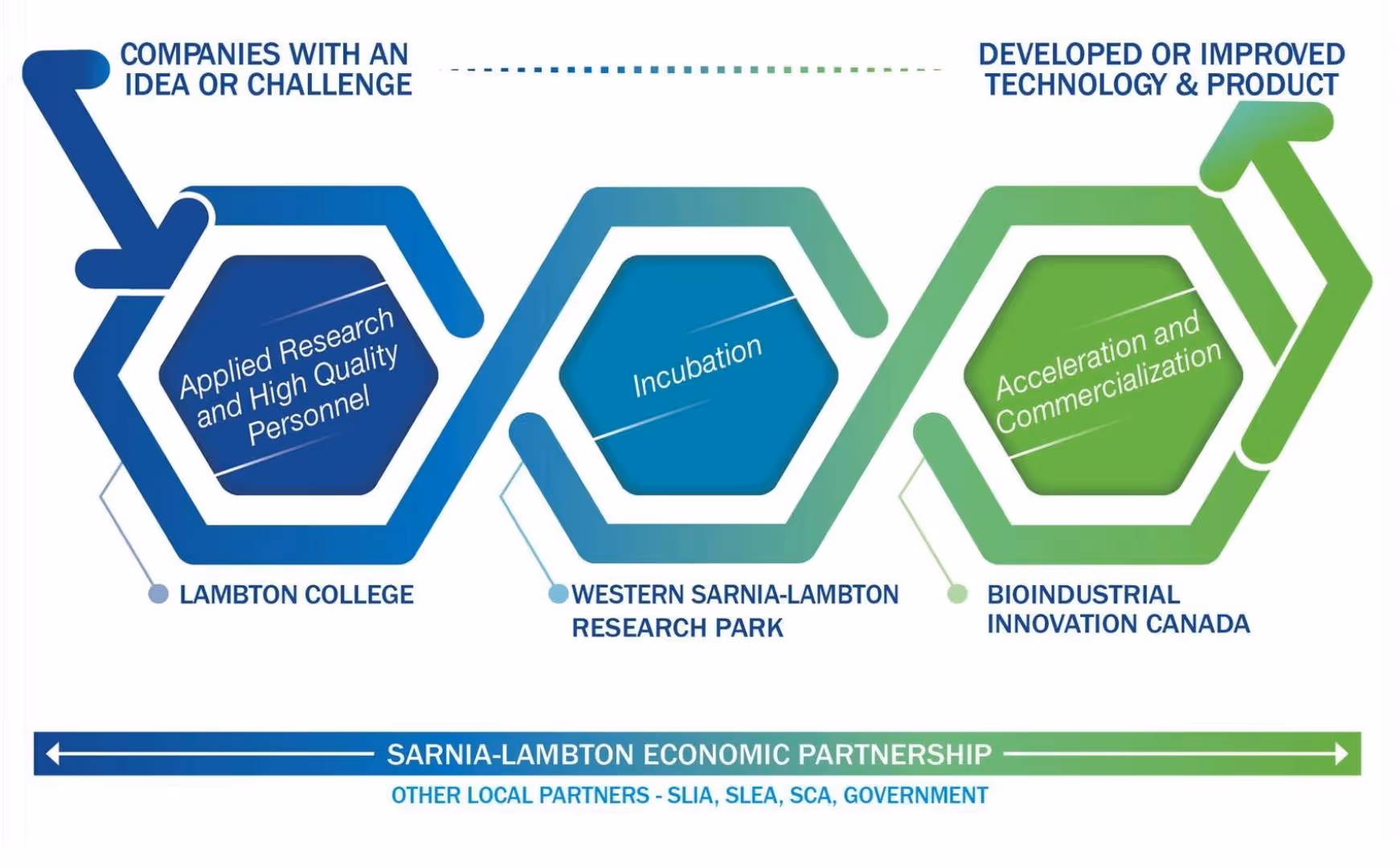 COMPANIES WITH AN IDEA OR CHALLENGE

DEVELOPED OR IMPROVED TECHNOLOGY & PRODUCT

Applied Research and High Quality Personnel

Incubation

Acceleration and Commercialization

LAMBTON COLLEGE

WESTERN SARNIA-LAMBTON RESEARCH PARK

BIOINDUSTRIAL INNOVATION CANADA

SARNIA-LAMBTON ECONOMIC PARTNERSHIP

OTHER LOCAL PARTNERS - SLIA, SLEA, SCA, GOVERNMENT